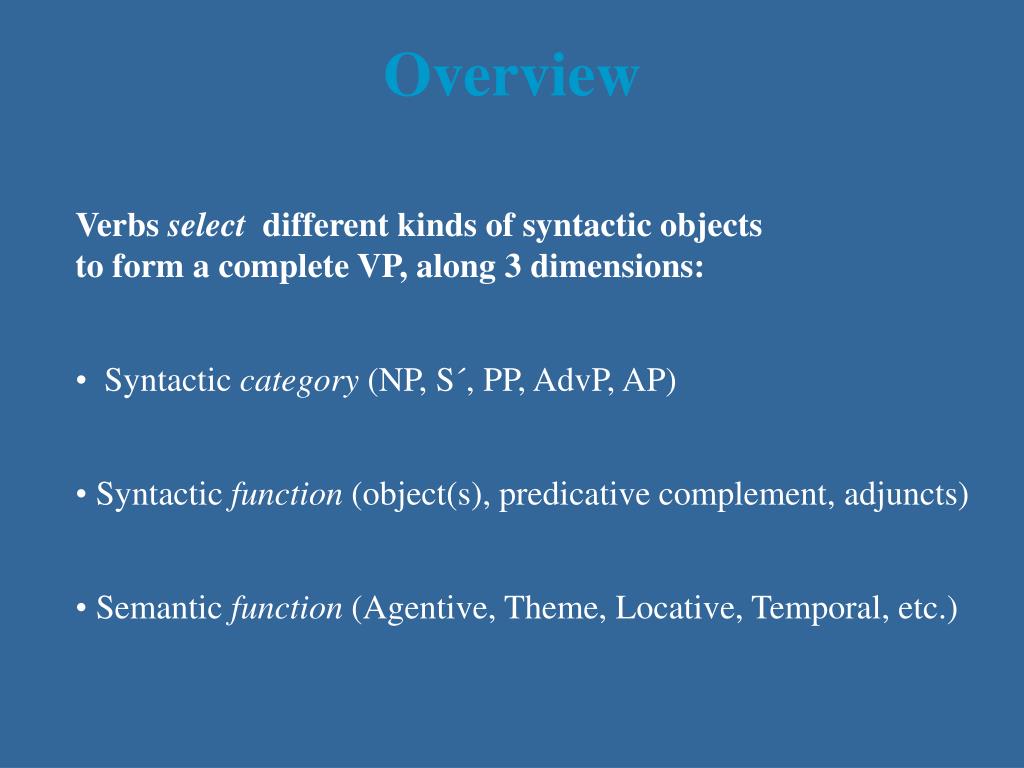 Overview

Verbs select different kinds of syntactic objects to form a complete VP, along 3 dimensions:

• Syntactic category (NP, S´, PP, AdvP, AP)

• Syntactic function (object(s), predicative complement, adjuncts)

• Semantic function (Agentive, Theme, Locative, Temporal, etc.)